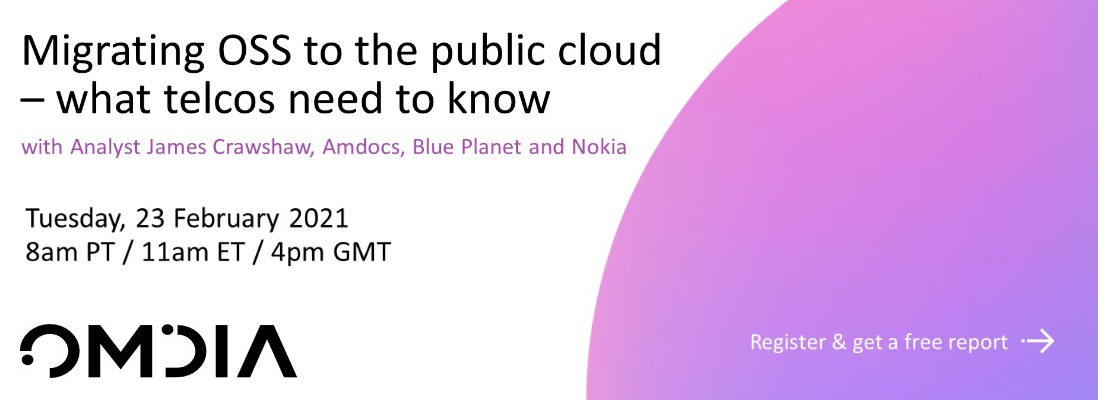 Migrating OSS to the public cloud – what telcos need to know

with Analyst James Crawshaw, Amdocs, Blue Planet and Nokia

Tuesday, 23 February 2021
8am PT / 11am ET / 4pm GMT

OMDIA

Register & get a free report